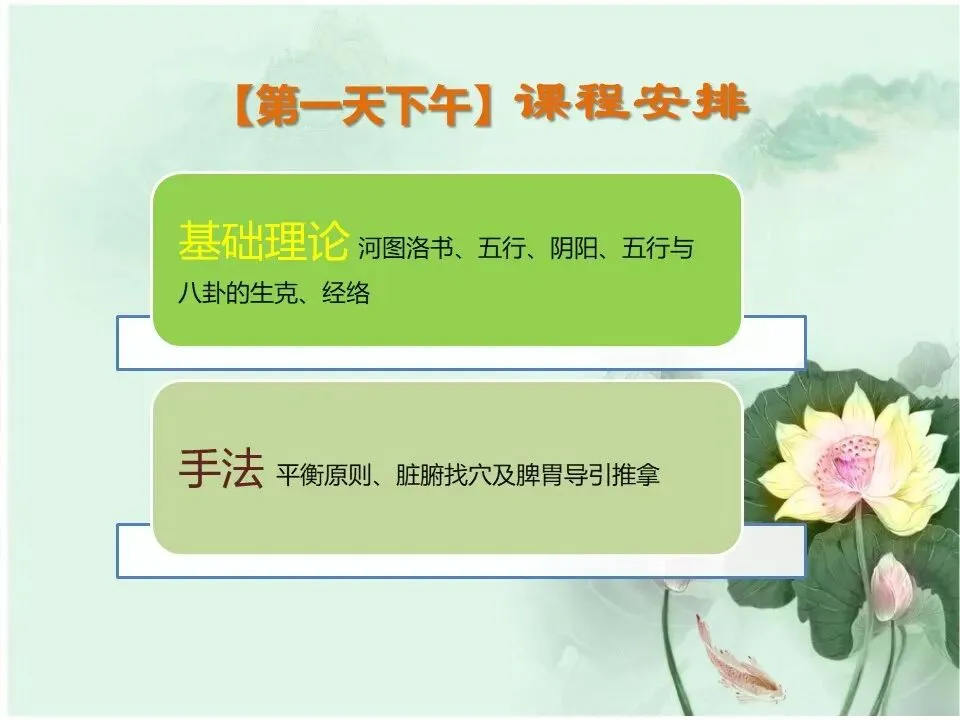 【第一天下午】课程安排

基础理论 河图洛书、五行、阴阳、五行与八卦的生克、经络

手法 平衡原则、脏腑找穴及脾胃导引推拿